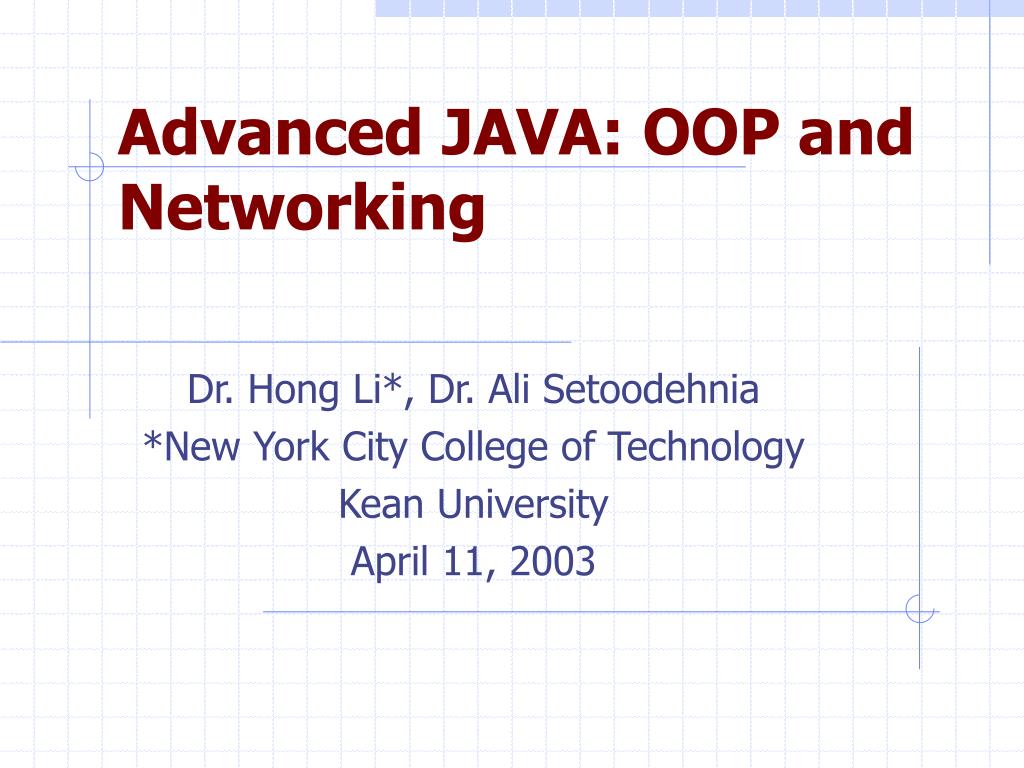 Advanced JAVA: OOP and Networking

Dr. Hong Li*, Dr. Ali Setoodehnia
*New York City College of Technology
Kean University
April 11, 2003